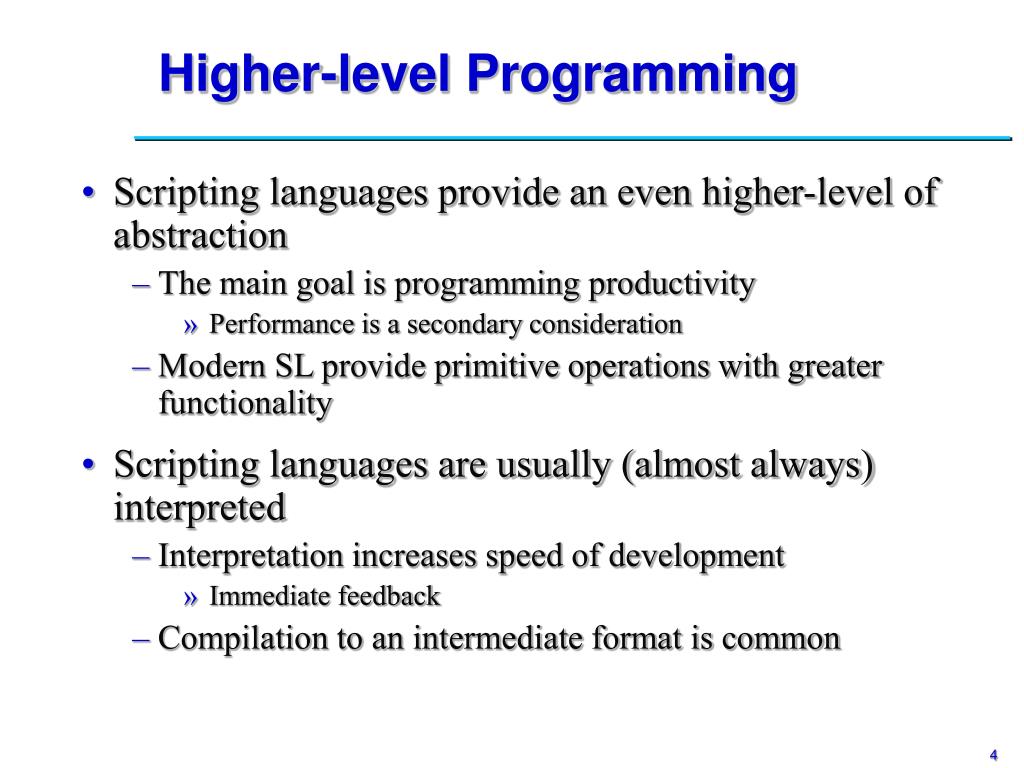 Higher-level Programming

• Scripting languages provide an even higher-level of abstraction
– The main goal is programming productivity
» Performance is a secondary consideration
– Modern SL provide primitive operations with greater functionality

• Scripting languages are usually (almost always) interpreted
– Interpretation increases speed of development
» Immediate feedback
– Compilation to an intermediate format is common

4